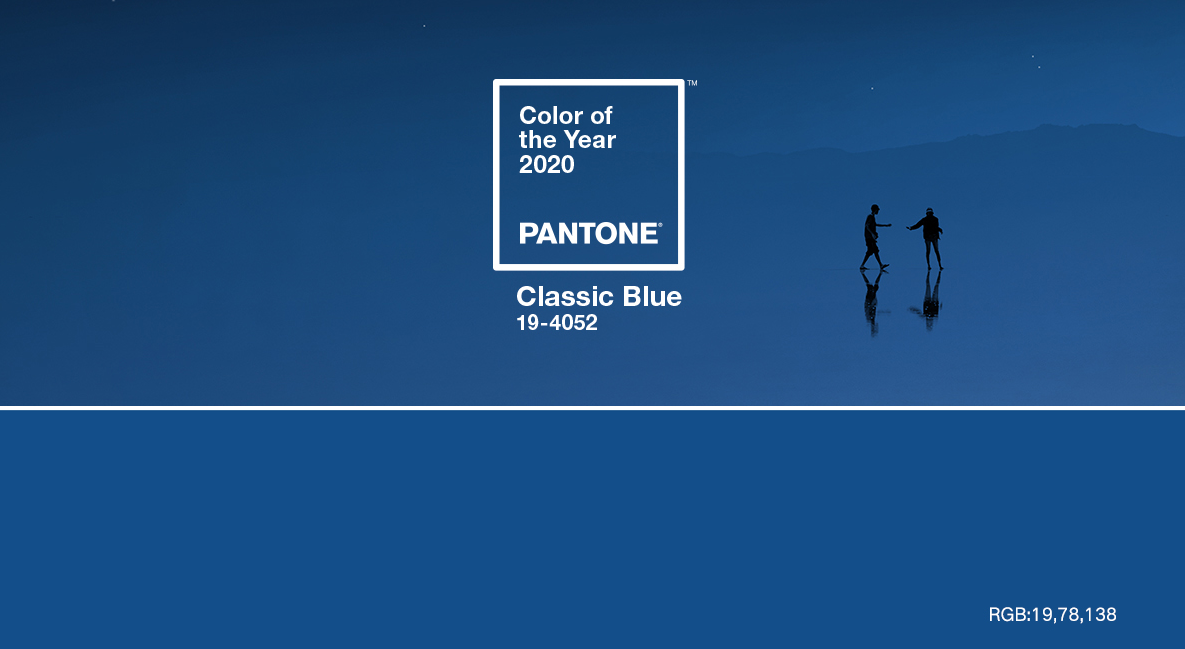 Color of the Year 2020

PANTONE®

™

Classic Blue
19-4052

RGB:19,78,138